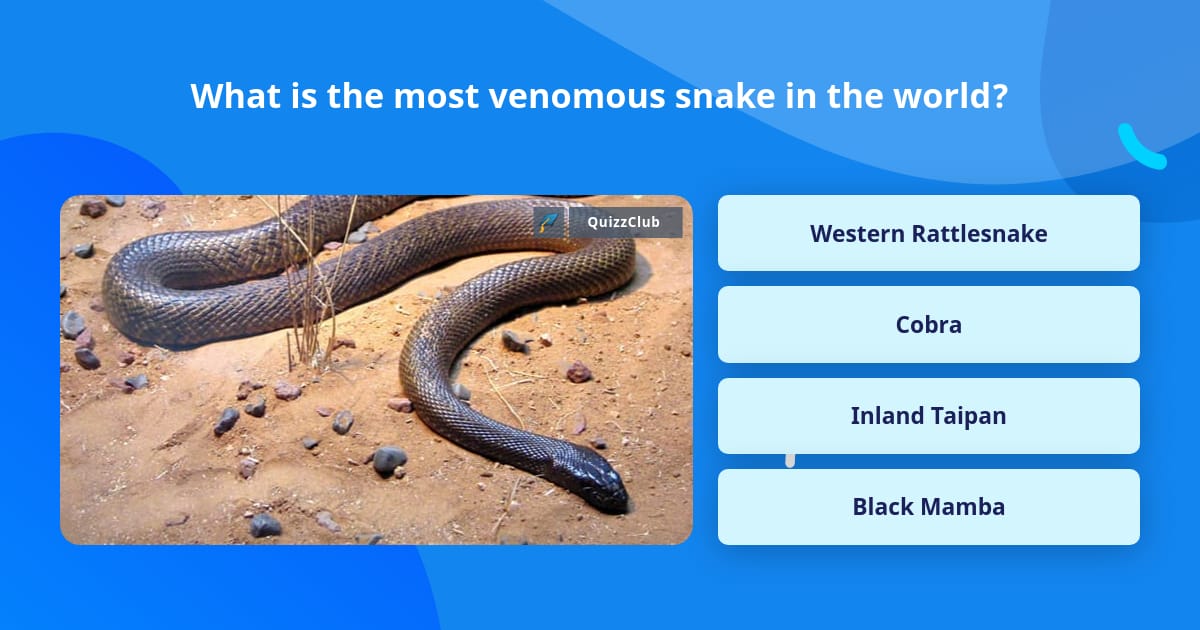 What is the most venomous snake in the world?

QuizzClub

Western Rattlesnake

Cobra

Inland Taipan

Black Mamba